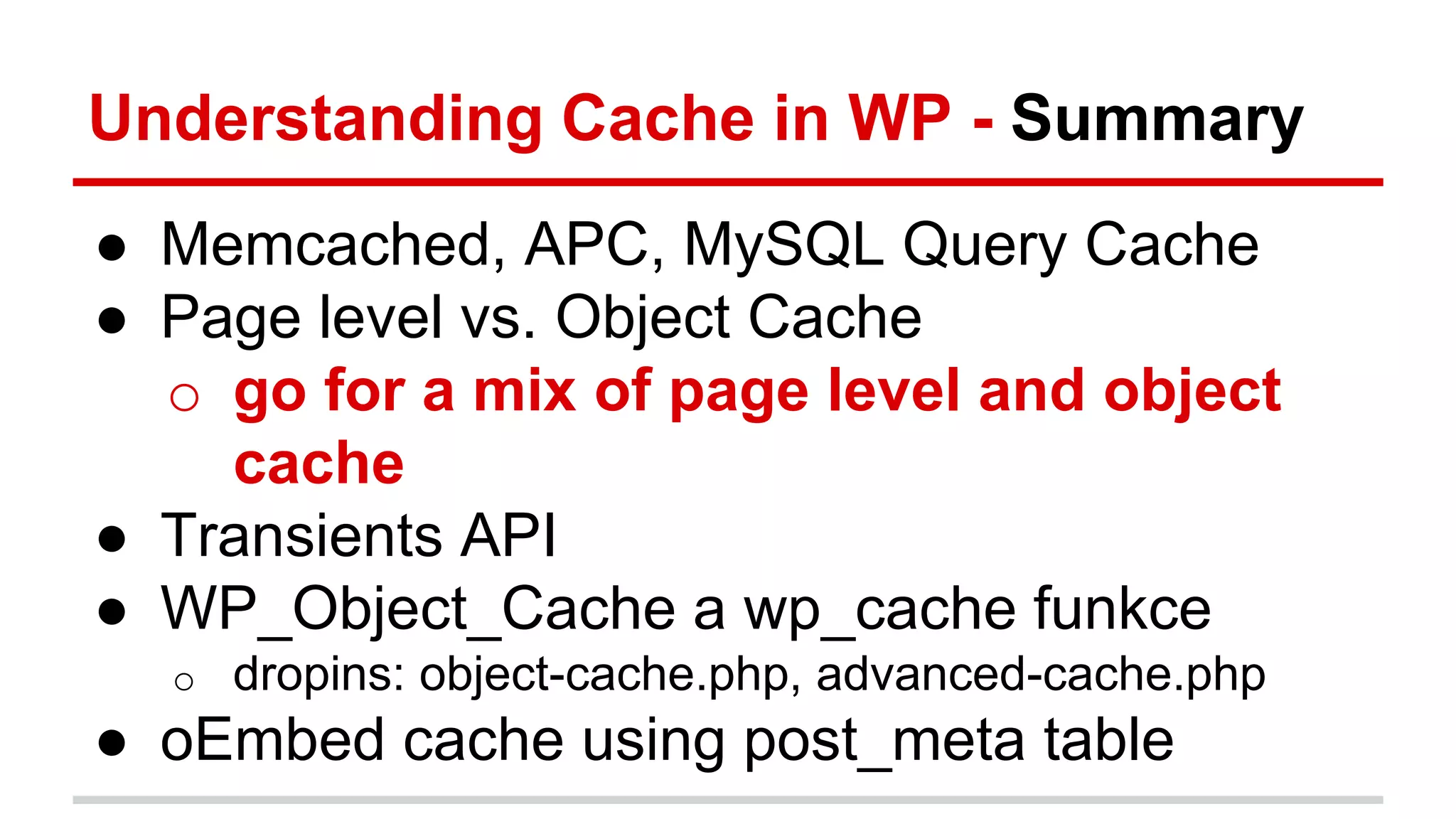 Understanding Cache in WP - Summary

● Memcached, APC, MySQL Query Cache
● Page level vs. Object Cache
○ go for a mix of page level and object cache
● Transients API
● WP_Object_Cache a wp_cache funkce
○ dropins: object-cache.php, advanced-cache.php
● oEmbed cache using post_meta table